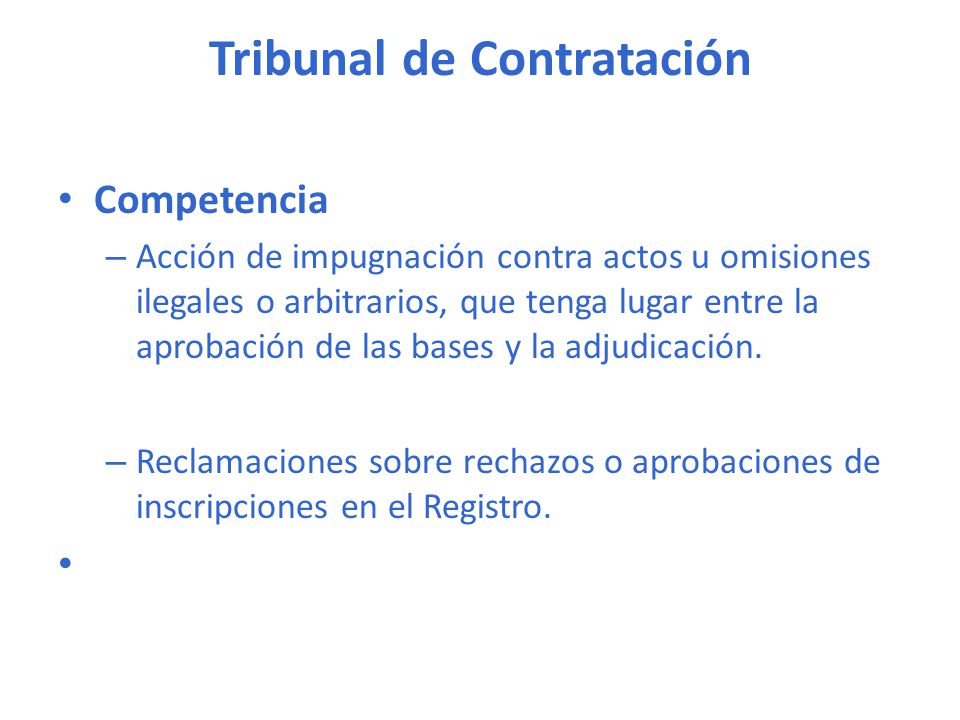 Tribunal de Contratación

• Competencia

– Acción de impugnación contra actos u omisiones ilegales o arbitrarios, que tenga lugar entre la aprobación de las bases y la adjudicación.

– Reclamaciones sobre rechazos o aprobaciones de inscripciones en el Registro.

•